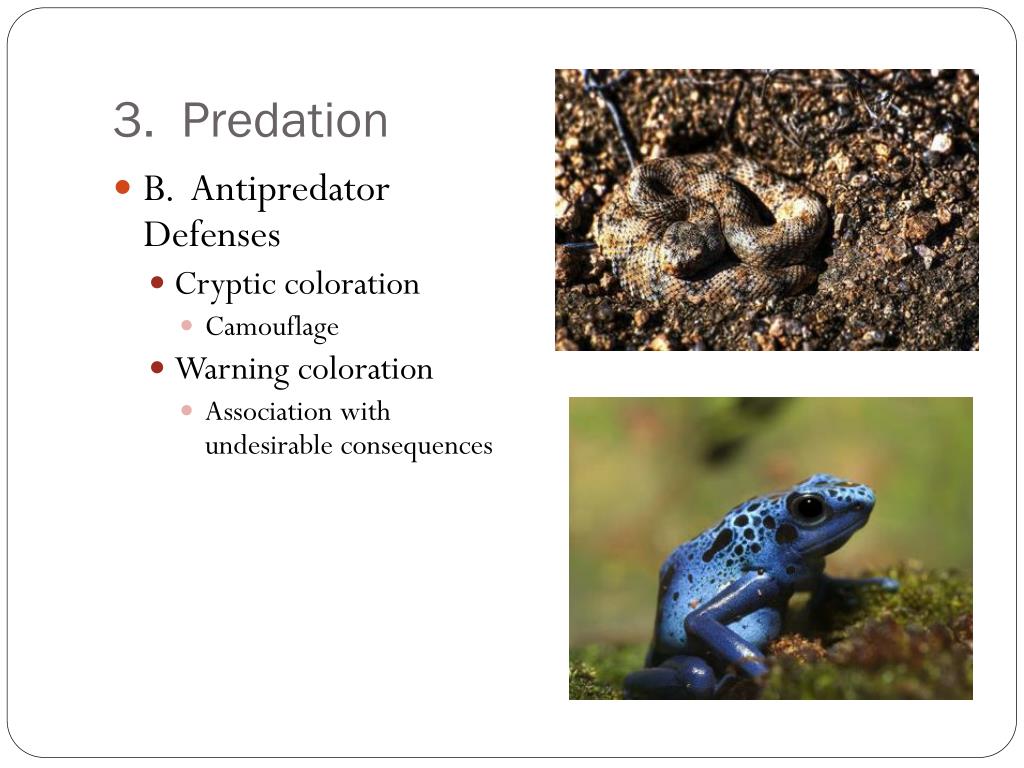 3. Predation

B. Antipredator Defenses

Cryptic coloration

Camouflage

Warning coloration

Association with undesirable consequences